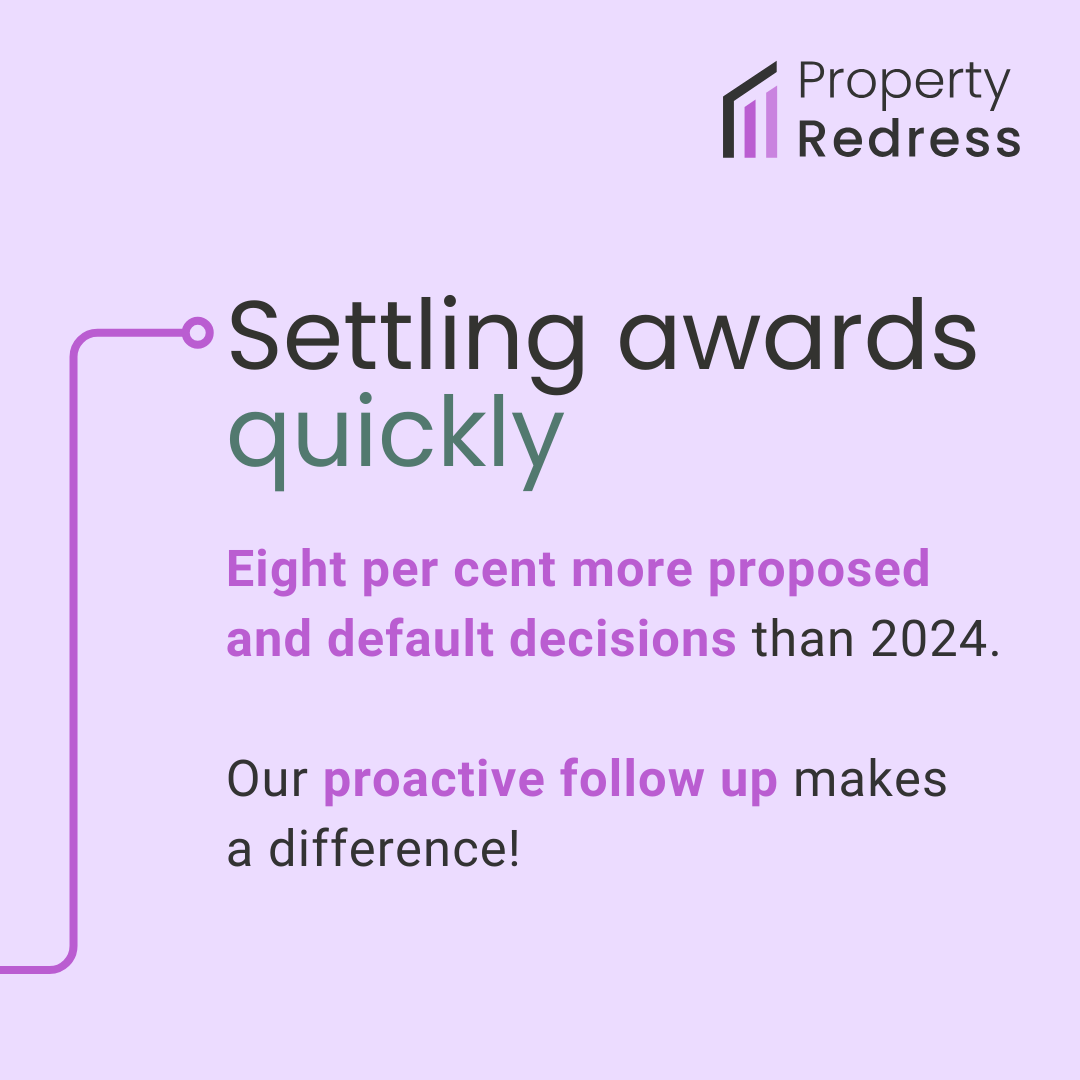 Property Redress

Settling awards quickly

Eight per cent more proposed and default decisions than 2024.

Our proactive follow up makes a difference!